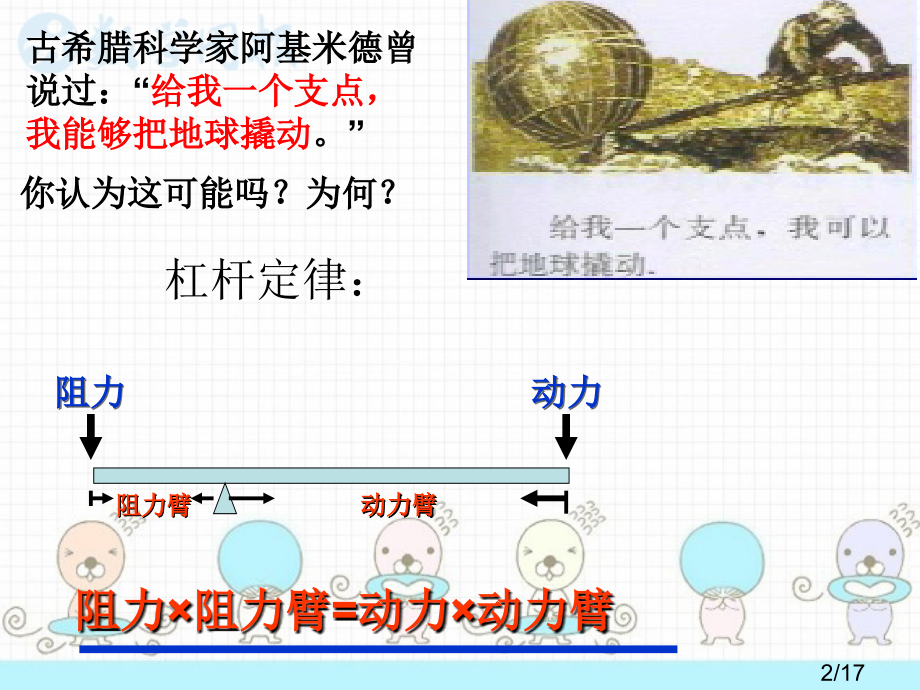 古希腊科学家阿基米德曾说过：“给我一个支点，我能够把地球撬动。”

你认为这可能吗？为何？

给我一个支点，我可以把地球撬动.

杠杆定律：

阻力

动力

阻力臂

动力臂

阻力×阻力臂=动力×动力臂

2/17